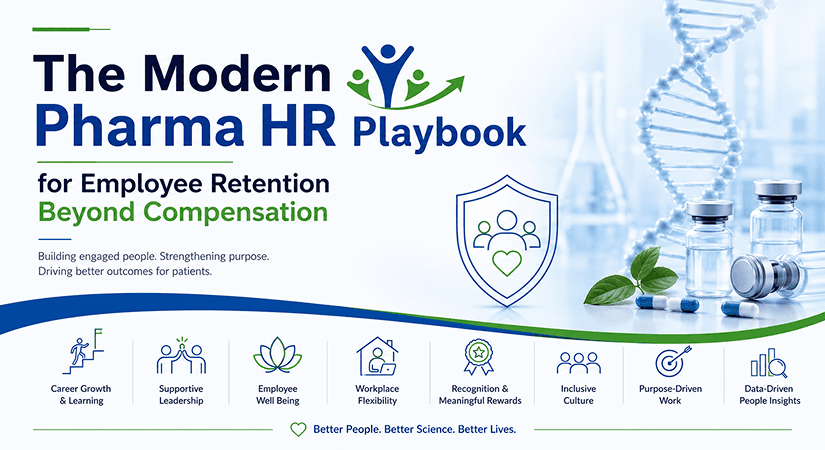 The Modern Pharma HR Playbook

for Employee Retention Beyond Compensation

Building engaged people. Strengthening purpose. Driving better outcomes for patients.

Career Growth & Learning

Supportive Leadership

Employee Well Being

Workplace Flexibility

Recognition & Meaningful Rewards

Inclusive Culture

Purpose-Driven Work

Data-Driven People Insights

Better People. Better Science. Better Lives.